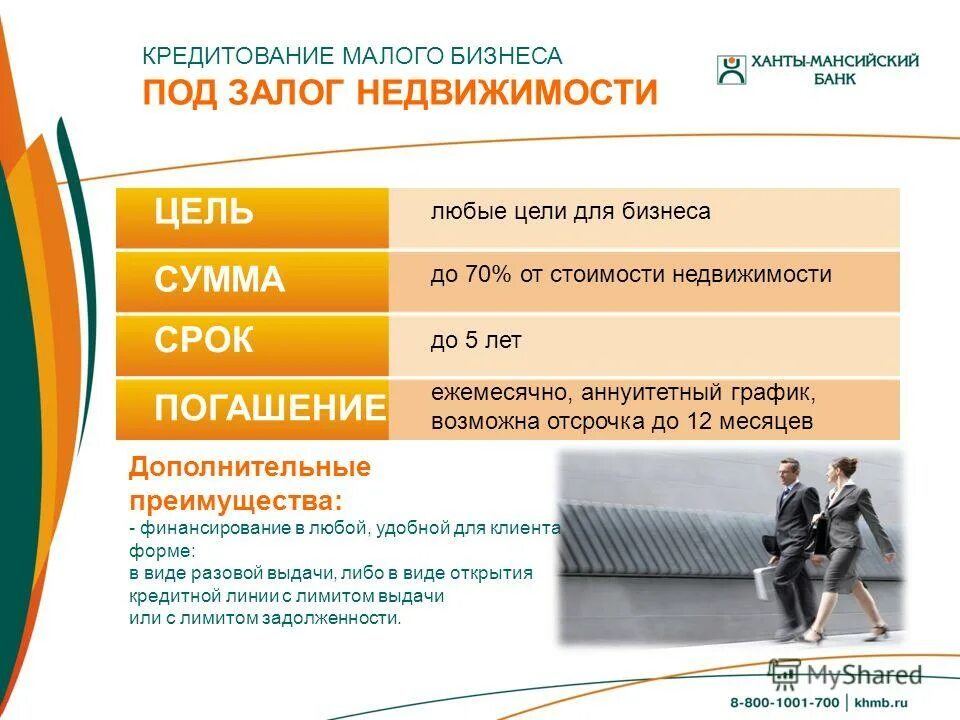 КРЕДИТОВАНИЕ МАЛОГО БИЗНЕСА
ПОД ЗАЛОГ НЕДВИЖИМОСТИ

ХАНТЫ-МАНСИЙСКИЙ БАНК

| ЦЕЛЬ | любые цели для бизнеса |
|---|---|
| СУММА | до 70% от стоимости недвижимости |
| СРОК | до 5 лет |
| ПОГАШЕНИЕ | ежемесячно, аннуитетный график, возможна отсрочка до 12 месяцев |

Дополнительные преимущества:
- финансирование в любой, удобной для клиента форме:
в виде разовой выдачи, либо в виде открытия кредитной линии с лимитом выдачи или с лимитом задолженности.

MyShared

8-800-1001-700 | khmb.ru